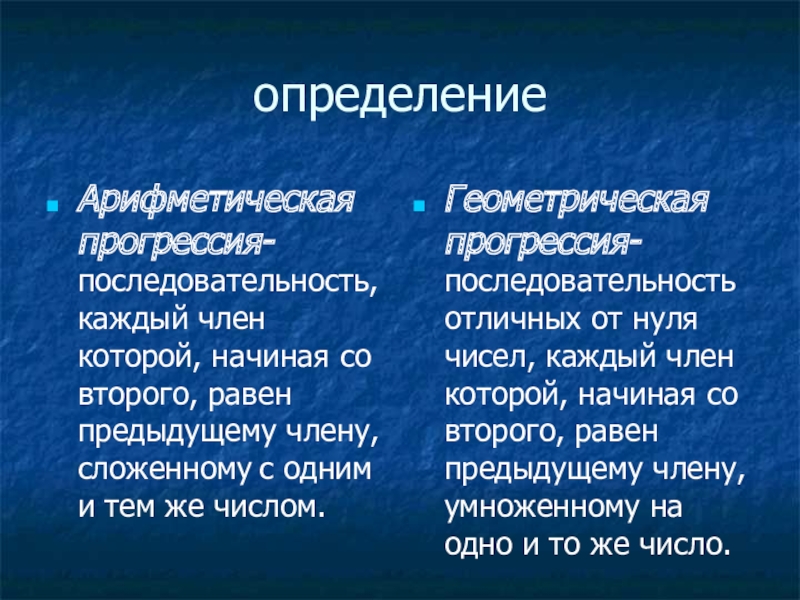 определение

Арифметическая прогрессия- последовательность, каждый член которой, начиная со второго, равен предыдущему члену, сложенному с одним и тем же числом.

Геометрическая прогрессия- последовательность отличных от нуля чисел, каждый член которой, начиная со второго, равен предыдущему члену, умноженному на одно и то же число.